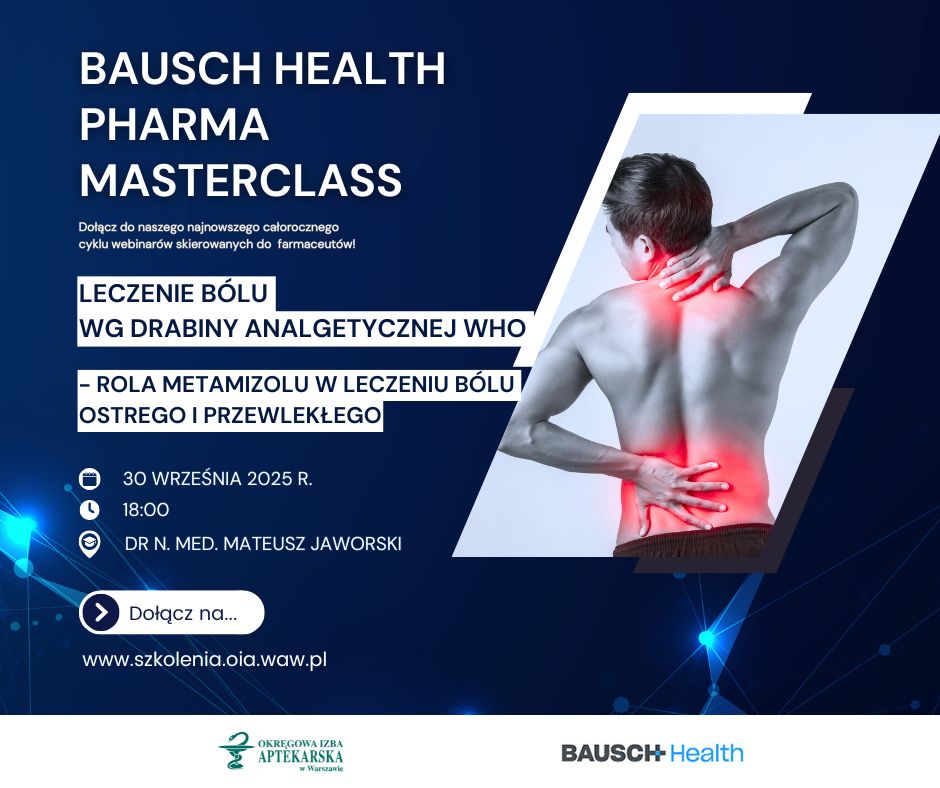 BAUSCH HEALTH PHARMA MASTERCLASS

Dołącz do naszego najnowszego całorocznego cyklu webinarów skierowanych do farmaceutów!

LECZENIE BÓLU WG DRABINY ANALGETYCZNEJ WHO

- ROLA METAMIZOLU W LECZENIU BÓLU OSTREGO I PRZEWLEKŁEGO

30 WRZEŚNIA 2025 R.

18:00

DR N. MED. MATEUSZ JAWORSKI

Dołącz na...

www.szkolenia.oia.waw.pl

OKRĘGOWA IZBA APTEKARSKA w Warszawie

BAUSCH Health